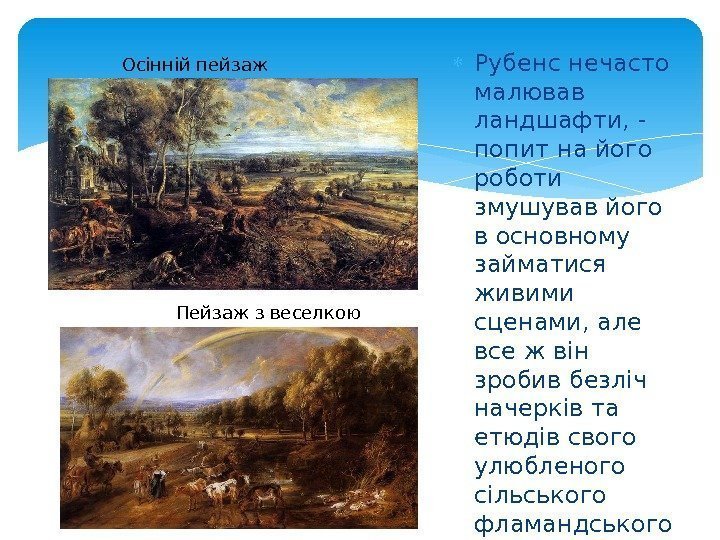 Осінній пейзаж

Пейзаж з веселкою

Рубенс нечасто малював ландшафти, - попит на його роботи змушував його в основному займатися живими сценами, але все ж він зробив безліч начерків та етюдів свого улюбленого сільського фламандського